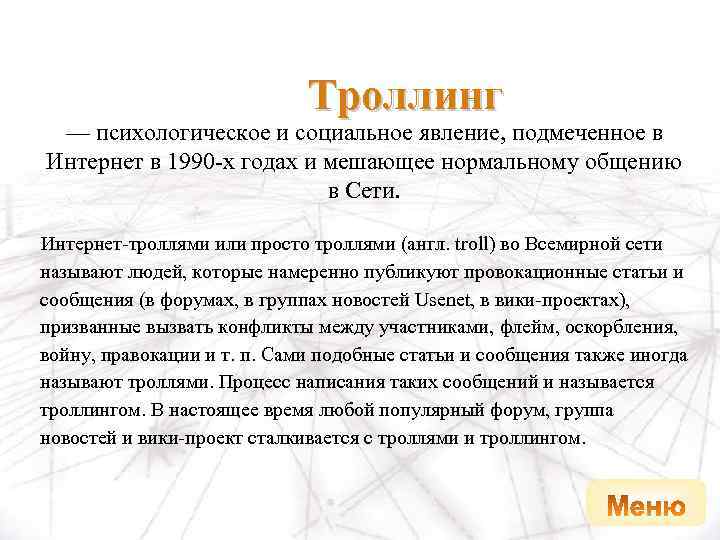 Троллинг
— психологическое и социальное явление, подмеченное в Интернет в 1990-х годах и мешающее нормальному общению в Сети.

Интернет-троллями или просто троллями (англ. troll) во Всемирной сети называют людей, которые намеренно публикуют провокационные статьи и сообщения (в форумах, в группах новостей Usenet, в вики-проектах), призванные вызвать конфликты между участниками, флейм, оскорбления, войну, правокации и т. п. Сами подобные статьи и сообщения также иногда называют троллями. Процесс написания таких сообщений и называется троллингом. В настоящее время любой популярный форум, группа новостей и вики-проект сталкивается с троллями и троллингом.

Меню